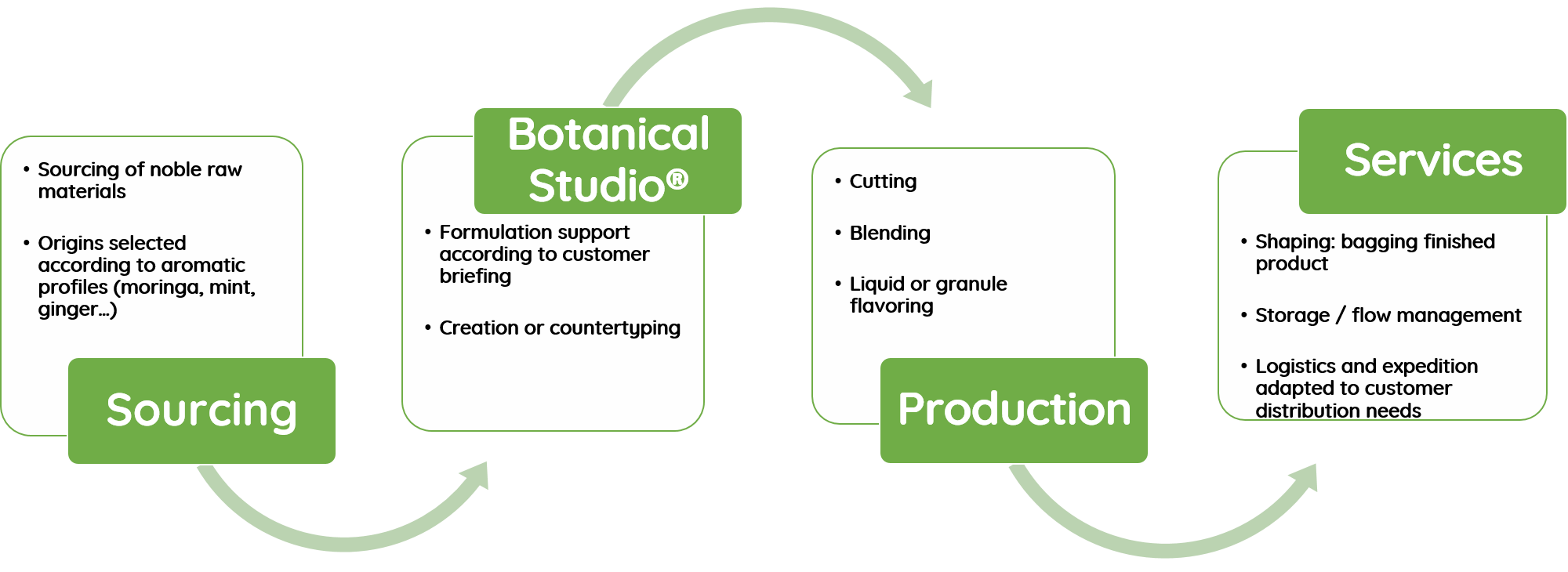 • Sourcing of noble raw materials

• Origins selected according to aromatic profiles (moringa, mint, ginger…)

Sourcing

Botanical Studio®

• Formulation support according to customer briefing

• Creation or countertyping

• Cutting

• Blending

• Liquid or granule flavoring

Production

Services

• Shaping: bagging finished product

• Storage / flow management

• Logistics and expedition adapted to customer distribution needs